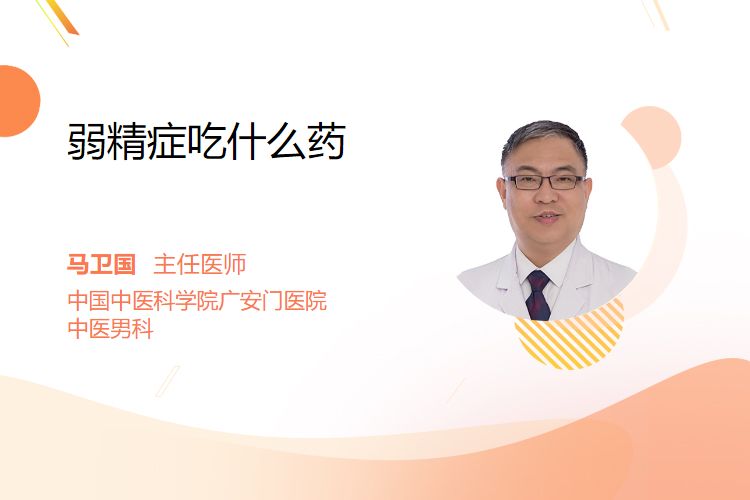 弱精症吃什么药

马卫国 主任医师
中国中医科学院广安门医院
中医男科